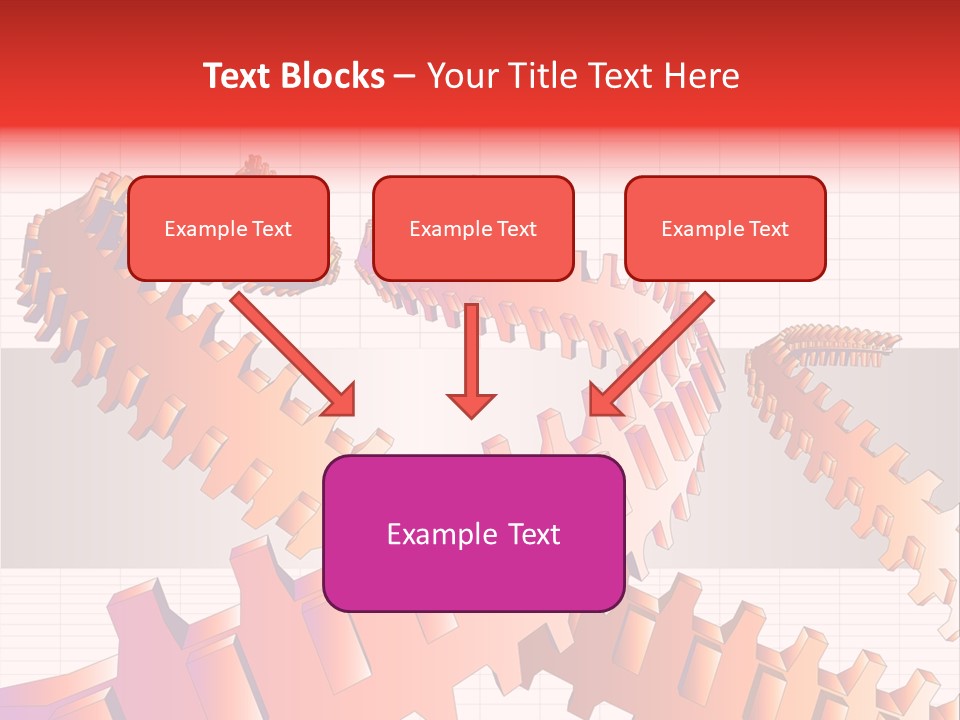 Text Blocks – Your Title Text Here

Example Text

Example Text

Example Text

Example Text